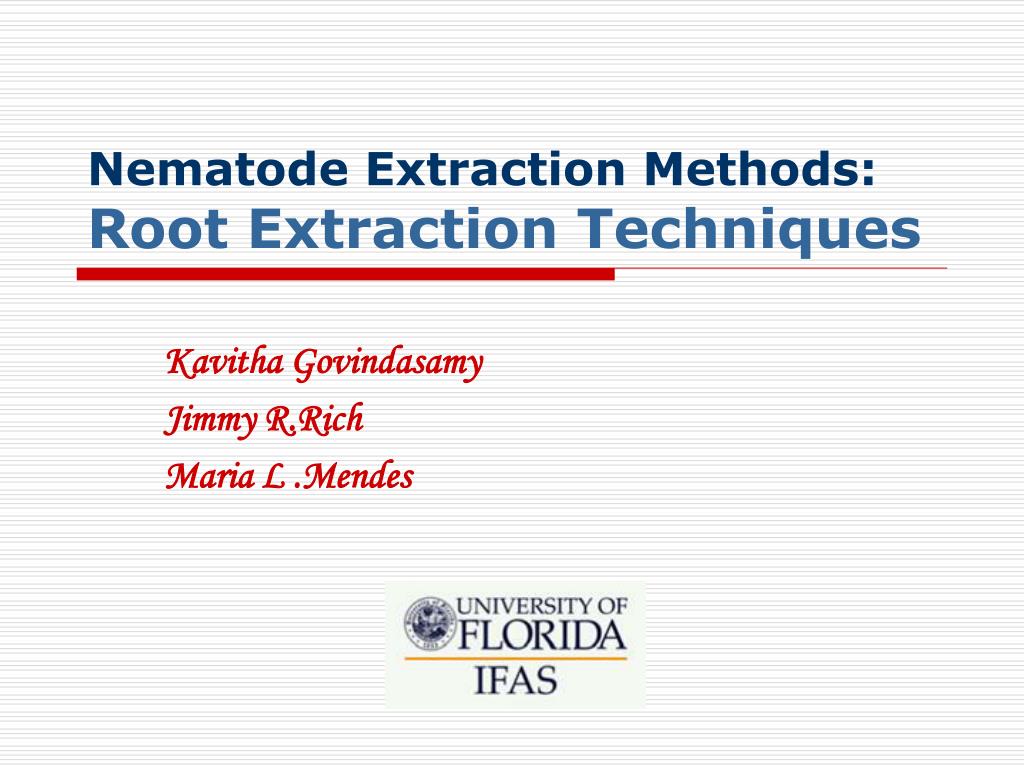 Nematode Extraction Methods:
Root Extraction Techniques

Kavitha Govindasamy
Jimmy R.Rich
Maria L .Mendes

UNIVERSITY OF
FLORIDA
IFAS